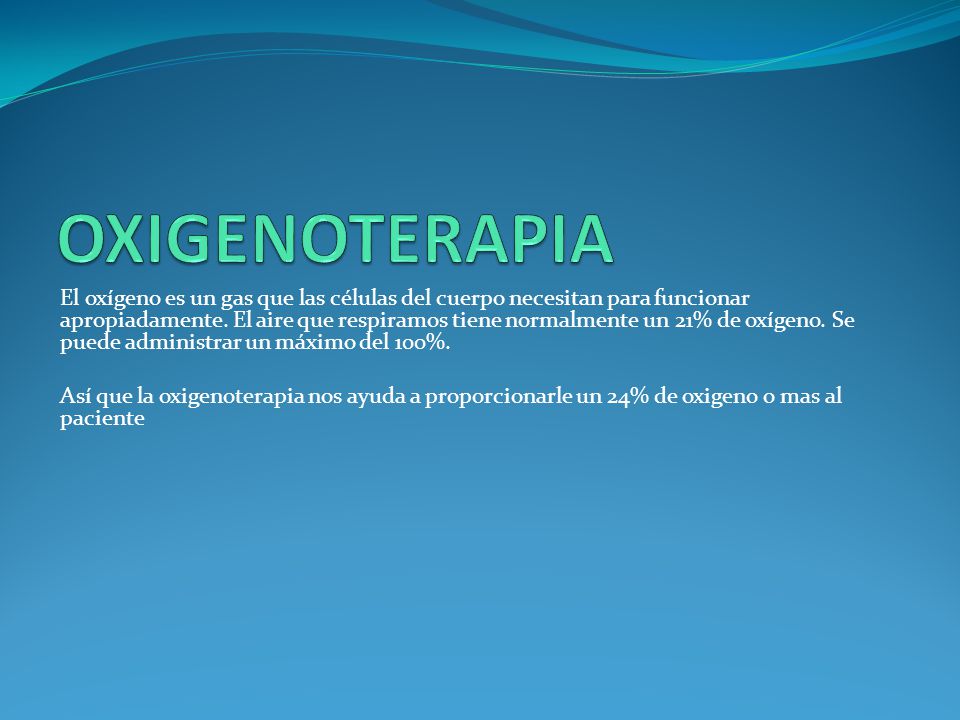 OXIGENOTERAPIA

El oxígeno es un gas que las células del cuerpo necesitan para funcionar apropiadamente. El aire que respiramos tiene normalmente un 21% de oxígeno. Se puede administrar un máximo del 100%.

Así que la oxigenoterapia nos ayuda a proporcionarle un 24% de oxigeno o mas al paciente